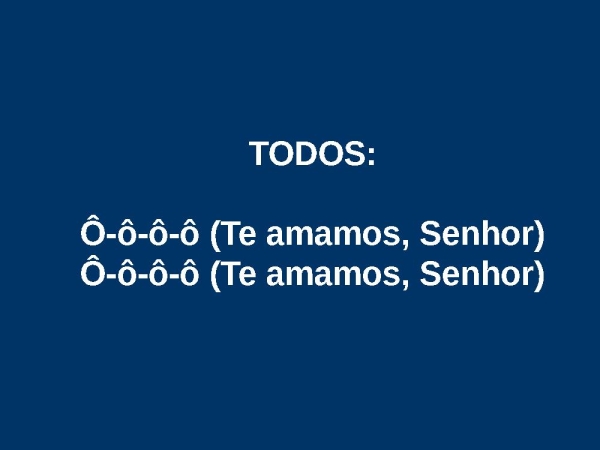 TODOS:

Ô-ô-ô-ô (Te amamos, Senhor)
Ô-ô-ô-ô (Te amamos, Senhor)